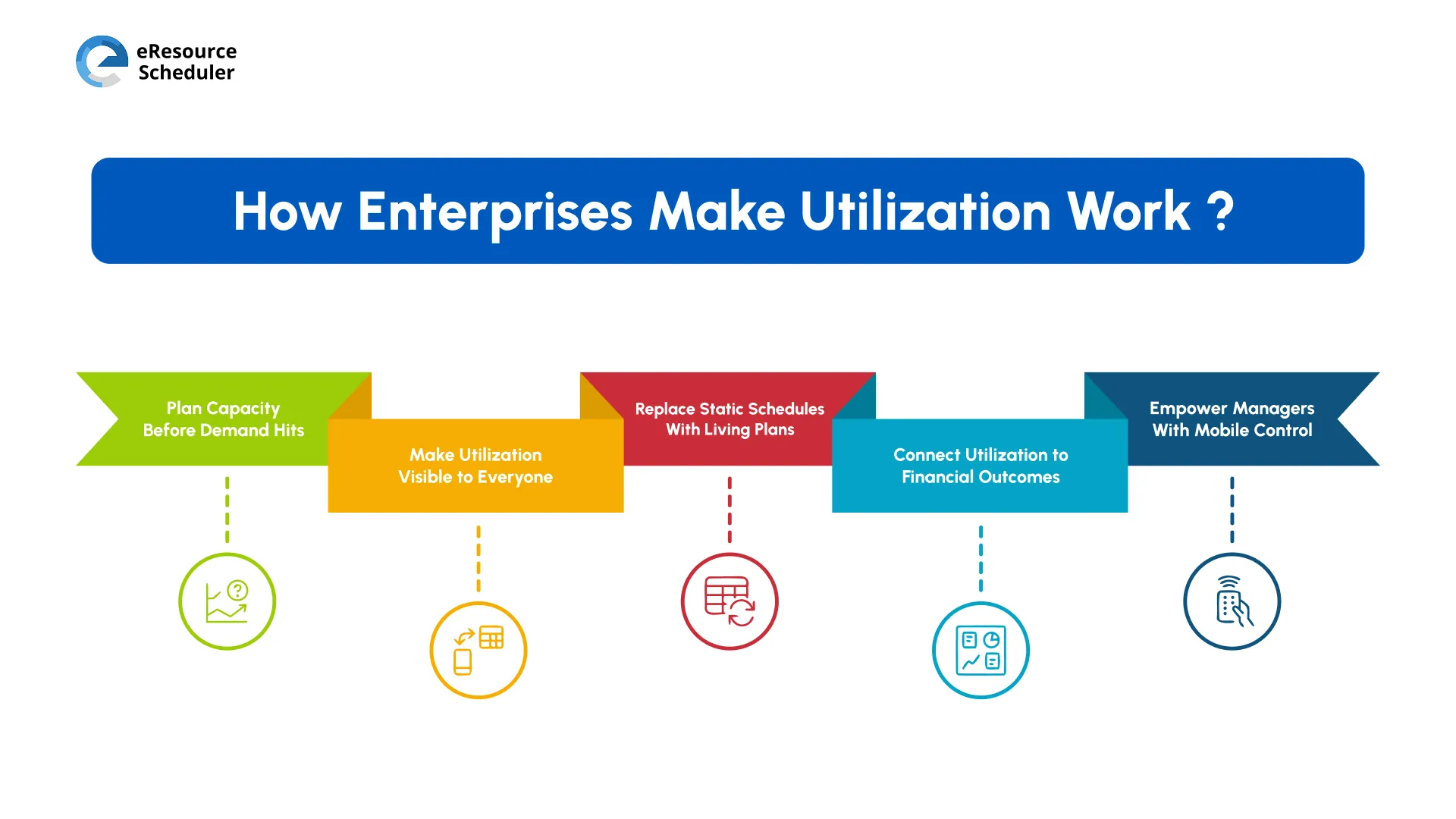 eResource Scheduler

How Enterprises Make Utilization Work ?

Plan Capacity Before Demand Hits

Make Utilization Visible to Everyone

Replace Static Schedules With Living Plans

Connect Utilization to Financial Outcomes

Empower Managers With Mobile Control